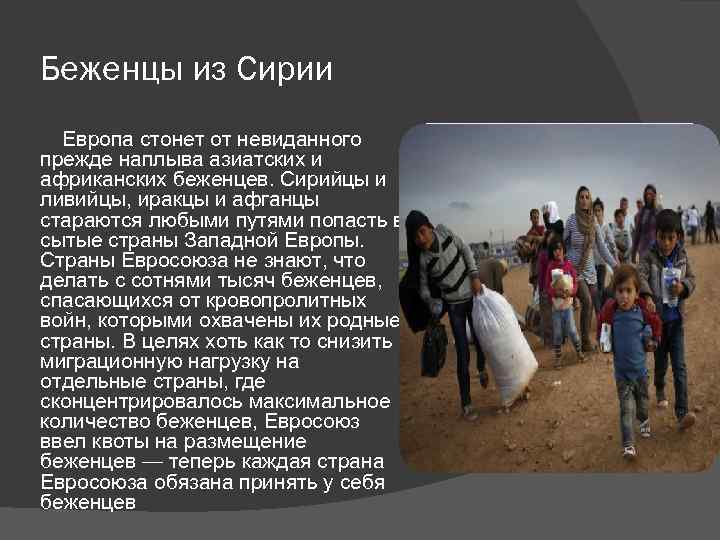 Беженцы из Сирии

Европа стонет от невиданного прежде наплыва азиатских и африканских беженцев. Сирийцы и ливийцы, иракцы и афганцы стараются любыми путями попасть в сытые страны Западной Европы. Страны Евросоюза не знают, что делать с сотнями тысяч беженцев, спасающихся от кровопролитных войн, которыми охвачены их родные страны. В целях хоть как то снизить миграционную нагрузку на отдельные страны, где сконцентрировалось максимальное количество беженцев, Евросоюз ввел квоты на размещение беженцев — теперь каждая страна Евросоюза обязана принять у себя беженцев